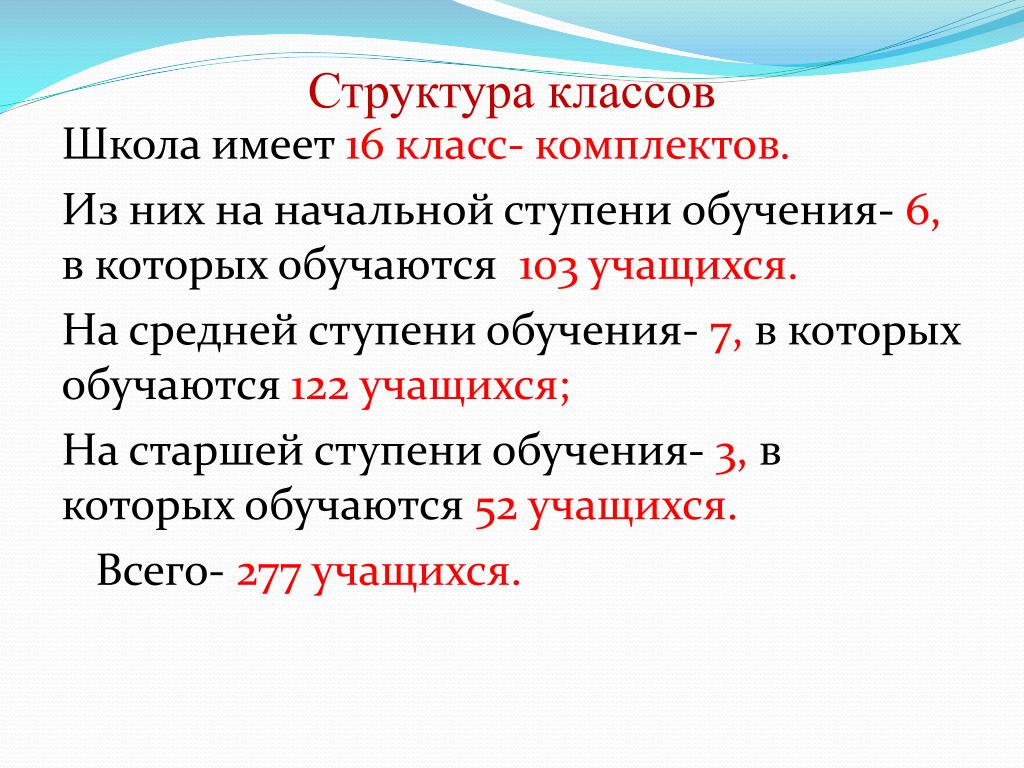 Структура классов

Школа имеет 16 класс- комплектов.

Из них на начальной ступени обучения- 6, в которых обучаются 103 учащихся.

На средней ступени обучения- 7, в которых обучаются 122 учащихся;

На старшей ступени обучения- 3, в которых обучаются 52 учащихся.

Всего- 277 учащихся.